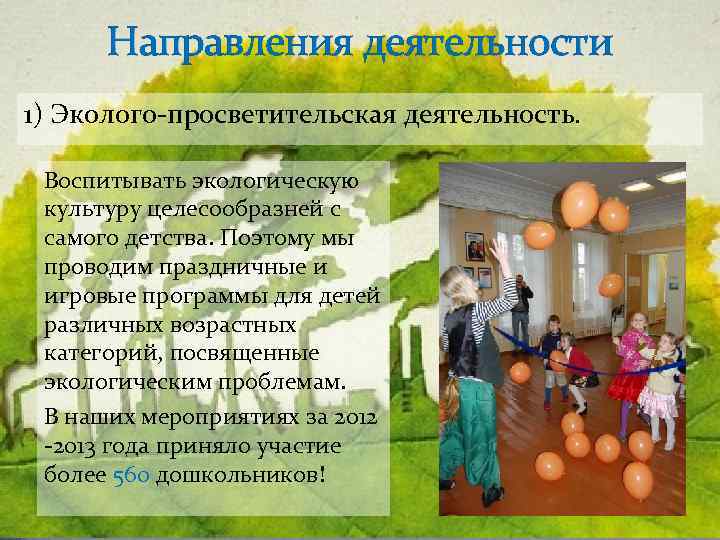 Направления деятельности

1) Эколого-просветительская деятельность.

Воспитывать экологическую культуру целесообразней с самого детства. Поэтому мы проводим праздничные и игровые программы для детей различных возрастных категорий, посвященные экологическим проблемам.

В наших мероприятиях за 2012 -2013 года приняло участие более 560 дошкольников!